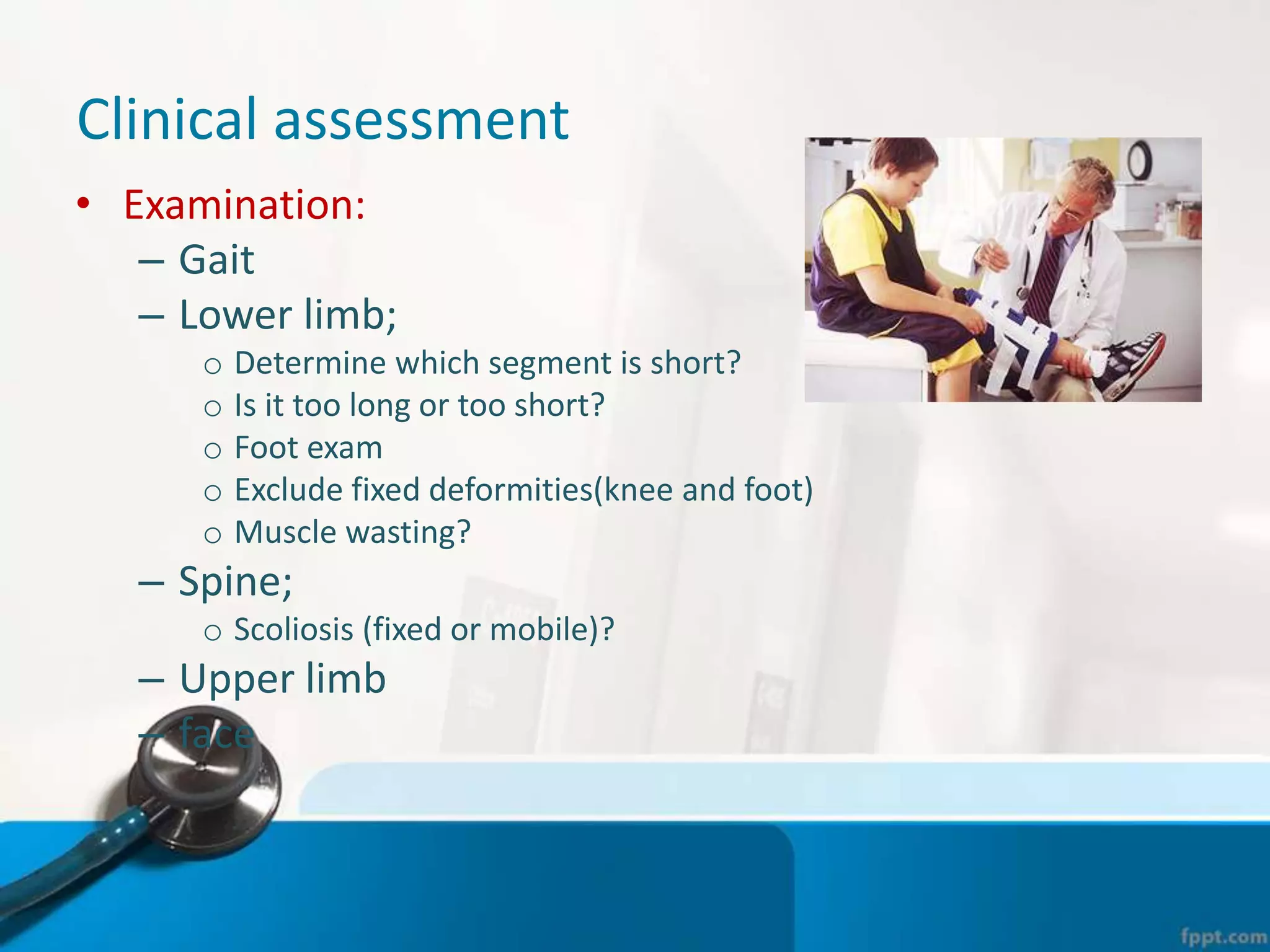 Clinical assessment

• Examination:
  – Gait
  – Lower limb;
    o Determine which segment is short?
    o Is it too long or too short?
    o Foot exam
    o Exclude fixed deformities(knee and foot)
    o Muscle wasting?
  – Spine;
    o Scoliosis (fixed or mobile)?
  – Upper limb
  – face

fppt.com